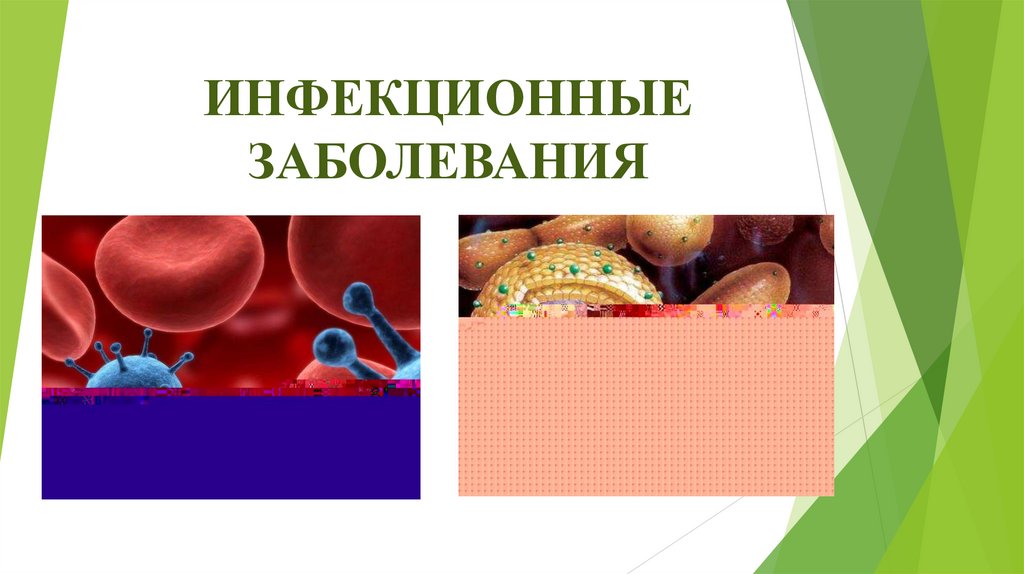 ИНФЕКЦИОННЫЕ ЗАБОЛЕВАНИЯ